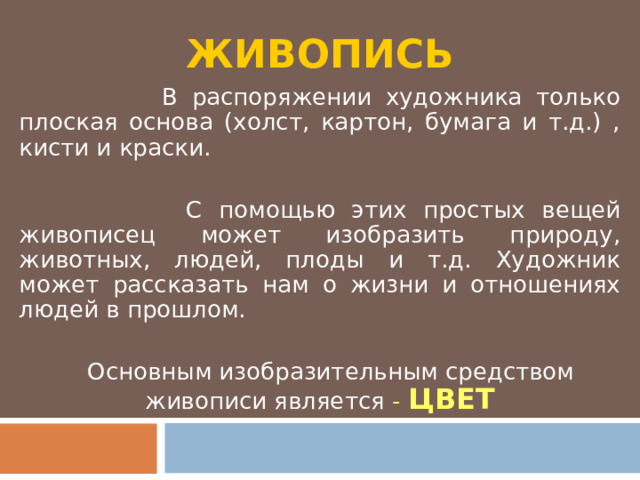 ЖИВОПИСЬ

В распоряжении художника только плоская основа (холст, картон, бумага и т.д.) , кисти и краски.

С помощью этих простых вещей живописец может изобразить природу, животных, людей, плоды и т.д. Художник может рассказать нам о жизни и отношениях людей в прошлом.

Основным изобразительным средством живописи является - ЦВЕТ